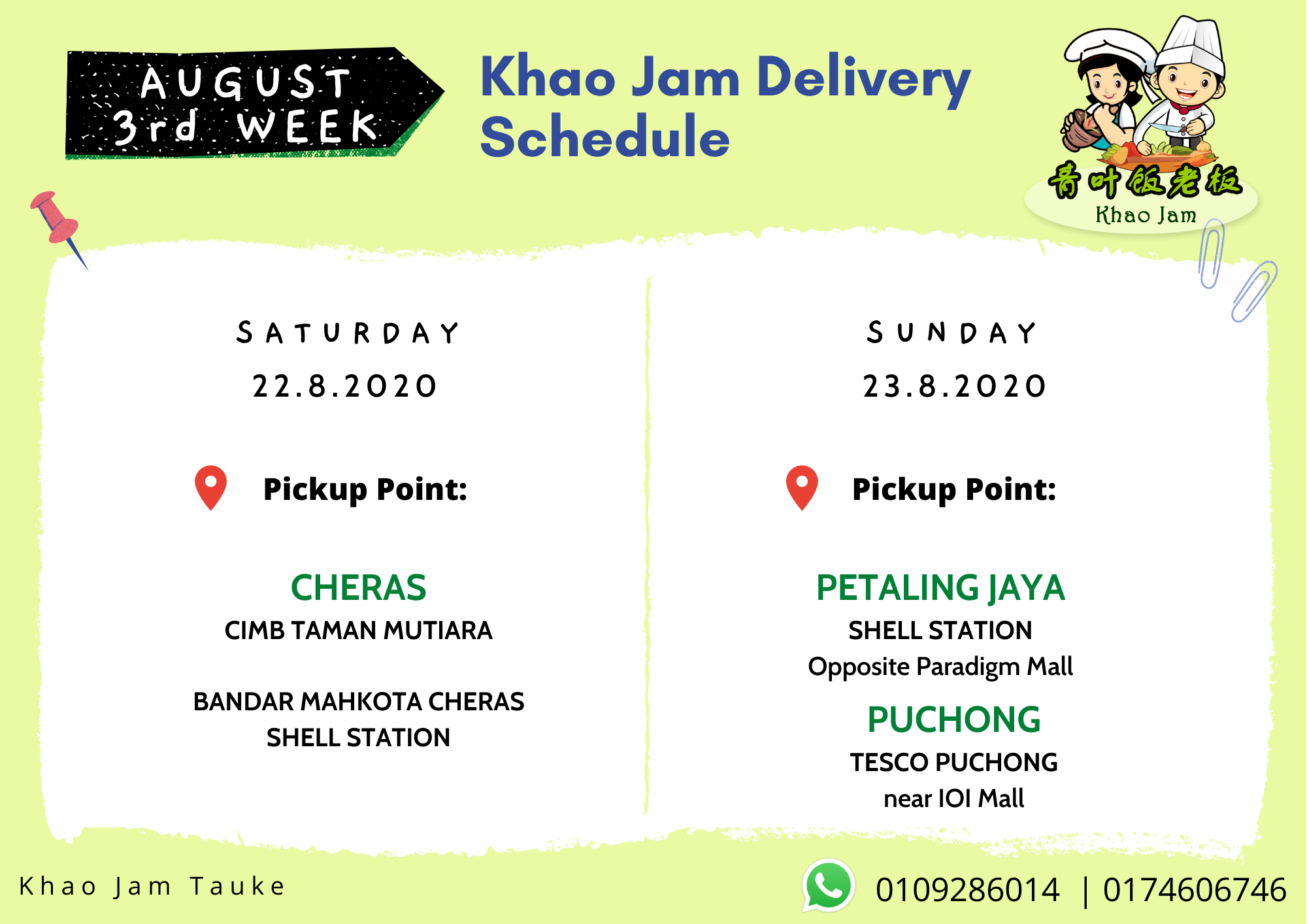 AUGUST 3rd WEEK

Khao Jam Delivery Schedule

青叶饭老板
Khao Jam

SATURDAY
22.8.2020

Pickup Point:

CHERAS
CIMB TAMAN MUTIARA

BANDAR MAHKOTA CHERAS SHELL STATION

SUNDAY
23.8.2020

Pickup Point:

PETALING JAYA
SHELL STATION
Opposite Paradigm Mall

PUCHONG
TESCO PUCHONG
near IOI Mall

Khao Jam Tauke

0109286014 | 0174606746